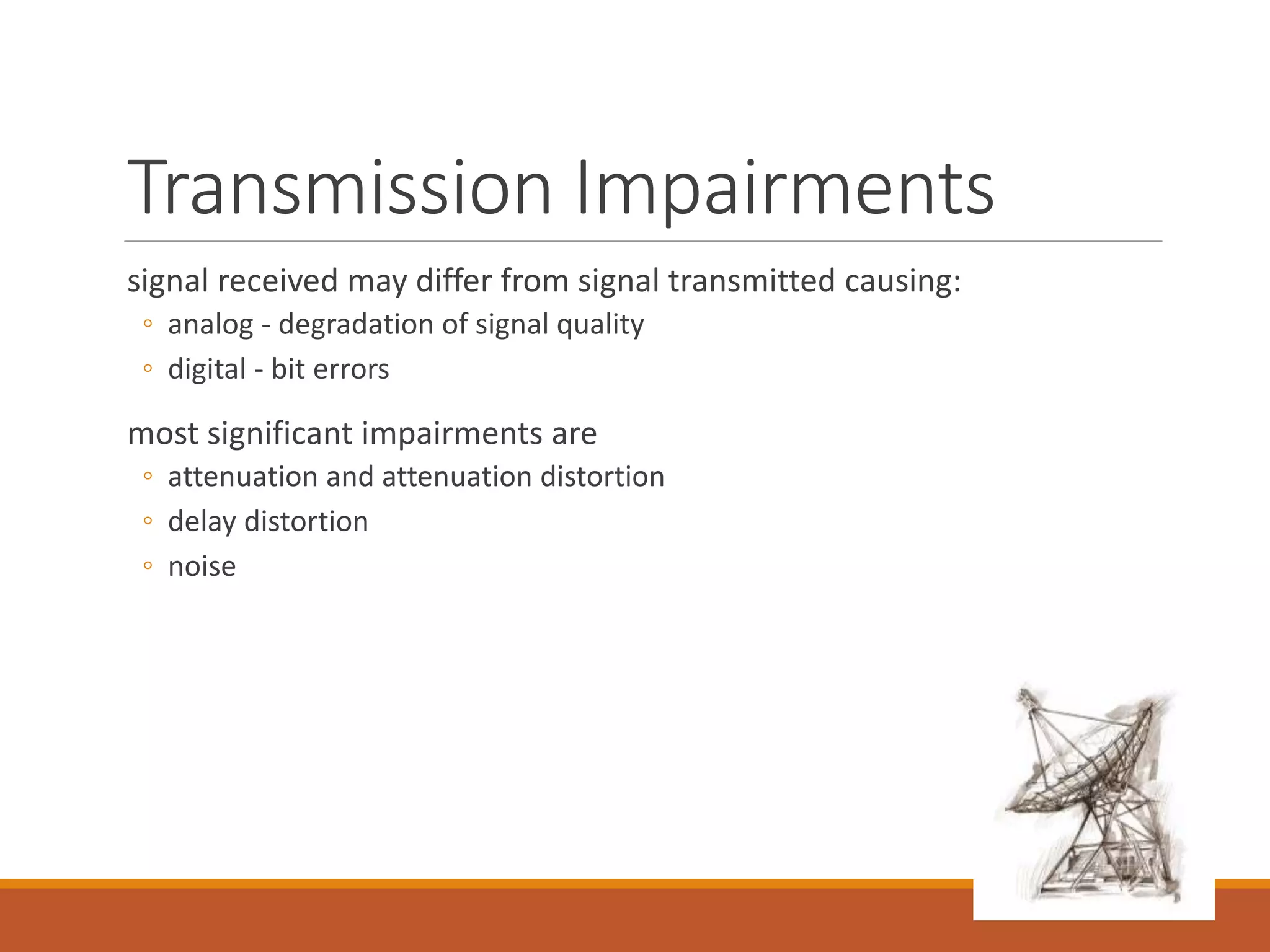 Transmission Impairments

signal received may differ from signal transmitted causing:

◦ analog - degradation of signal quality
◦ digital - bit errors

most significant impairments are

◦ attenuation and attenuation distortion
◦ delay distortion
◦ noise